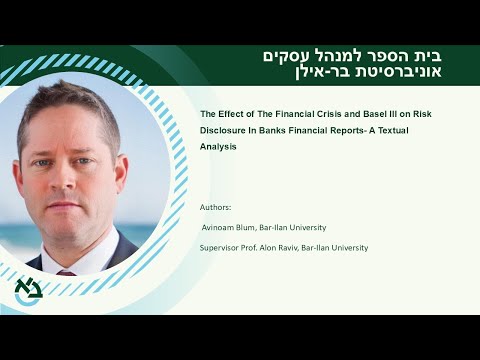 בית הספר למנהל עסקים
אוניברסיטת בר-אילן

The Effect of The Financial Crisis and Basel III on Risk Disclosure In Banks Financial Reports- A Textual Analysis

Authors:

Avinoam Blum, Bar-Ilan University

Supervisor Prof. Alon Raviv, Bar-Ilan University

בא